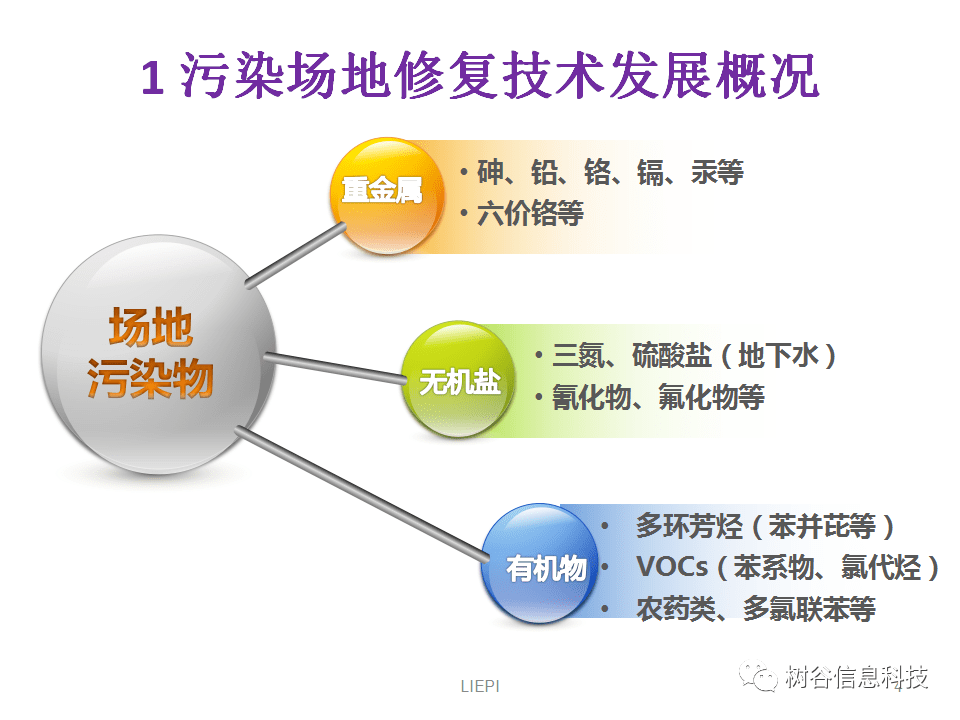 1 污染场地修复技术发展概况

场地污染物

重金属
• 砷、铅、铬、镉、汞等
• 六价铬等

无机盐
• 三氮、硫酸盐（地下水）
• 氰化物、氟化物等

有机物
• 多环芳烃（苯并芘等）
• VOCs（苯系物、氯代烃）
• 农药类、多氯联苯等

LIEPI

树谷信息科技